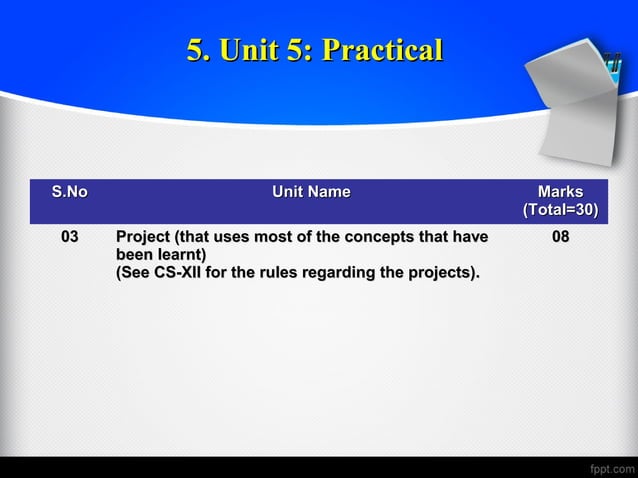 5. Unit 5: Practical

| S.No | Unit Name | Marks (Total=30) |
|---|---|---|
| 03 | Project (that uses most of the concepts that have been learnt) (See CS-XII for the rules regarding the projects). | 08 |

fppt.com